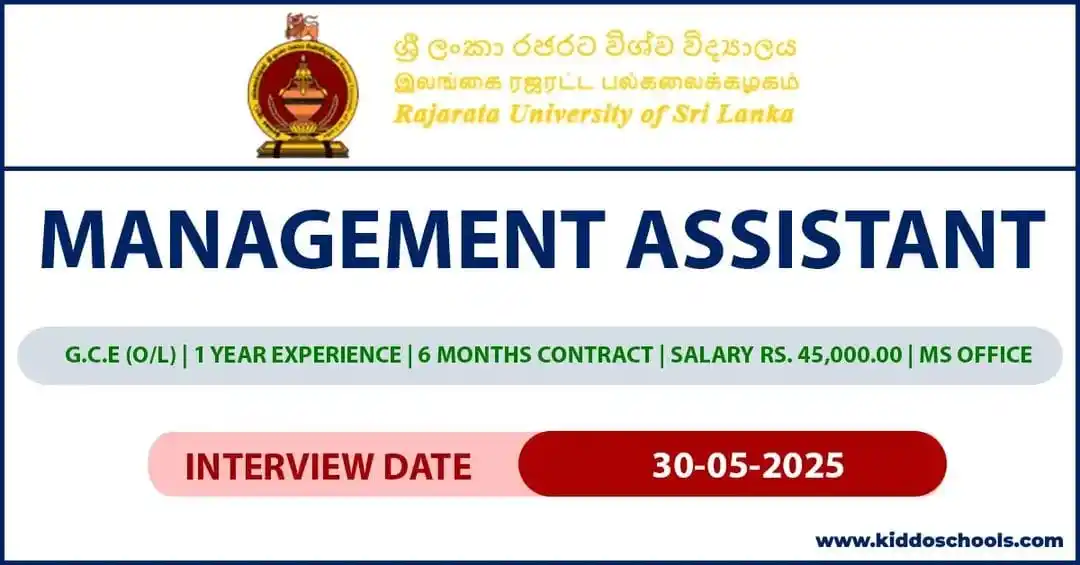 ශ්‍රී ලංකා රජරට විශ්ව විද්‍යාලය
இலங்கை ரஜரட்ட பல்கலைக்கழகம்
Rajarata University of Sri Lanka

MANAGEMENT ASSISTANT

G.C.E (O/L) | 1 YEAR EXPERIENCE | 6 MONTHS CONTRACT | SALARY RS. 45,000.00 | MS OFFICE

INTERVIEW DATE

30-05-2025

www.kiddoschools.com